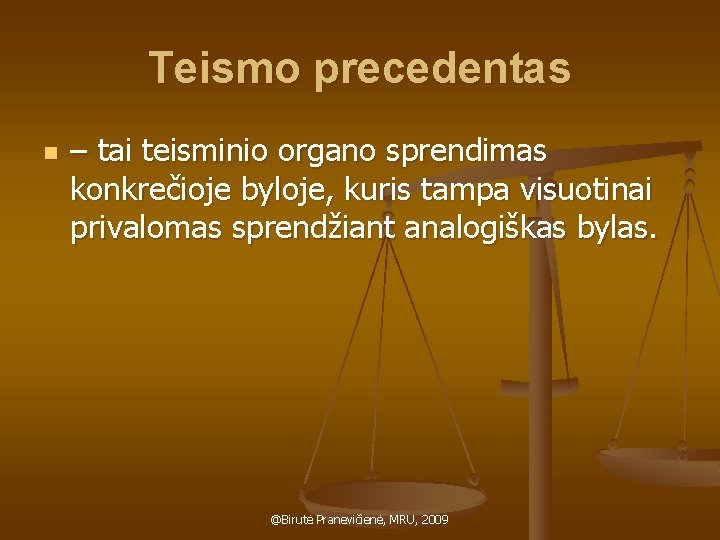 Teismo precedentas

– tai teisminio organo sprendimas konkrečioje byloje, kuris tampa visuotinai privalomas sprendžiant analogiškas bylas.

@Birutė Pranevičienė, MRU, 2009